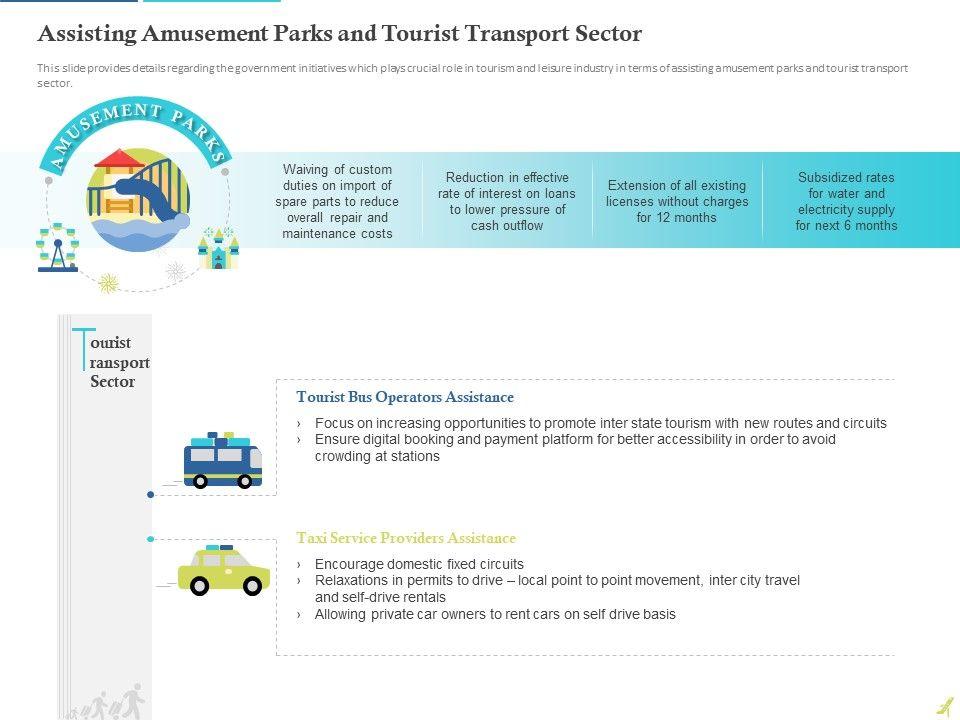 Assisting Amusement Parks and Tourist Transport Sector

This slide provides details regarding the government initiatives which plays crucial role in tourism and leisure industry in terms of assisting amusement parks and tourist transport sector.

AMUSEMENT PARKS

Waiving of custom duties on import of spare parts to reduce overall repair and maintenance costs

Reduction in effective rate of interest on loans to lower pressure of cash outflow

Extension of all existing licenses without charges for 12 months

Subsidized rates for water and electricity supply for next 6 months

Tourist Transport Sector

Tourist Bus Operators Assistance

› Focus on increasing opportunities to promote inter state tourism with new routes and circuits
› Ensure digital booking and payment platform for better accessibility in order to avoid crowding at stations

Taxi Service Providers Assistance

› Encourage domestic fixed circuits
› Relaxations in permits to drive – local point to point movement, inter city travel and self-drive rentals
› Allowing private car owners to rent cars on self drive basis